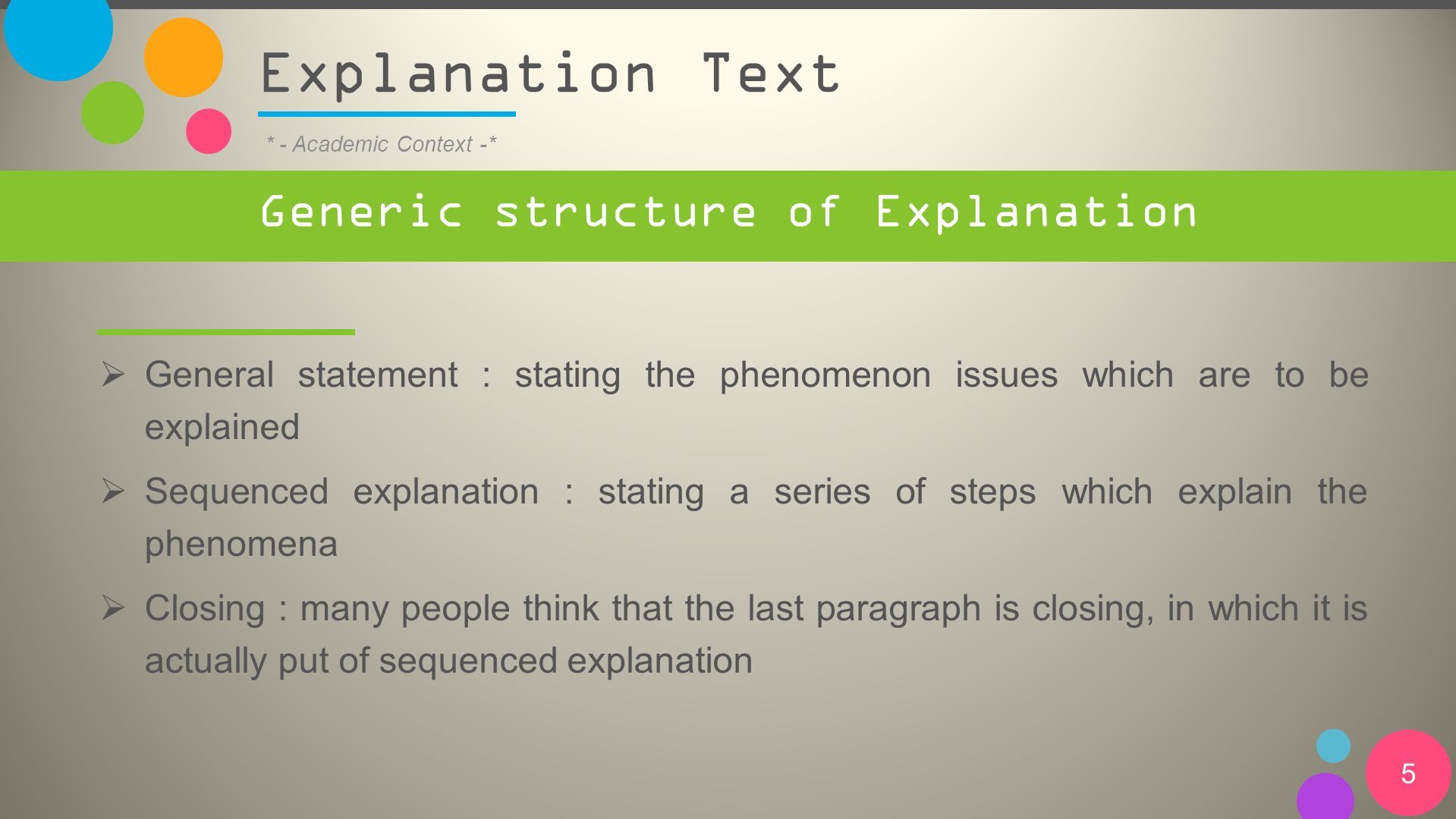 Explanation Text

* - Academic Context -*

Generic structure of Explanation

➢ General statement : stating the phenomenon issues which are to be explained

➢ Sequenced explanation : stating a series of steps which explain the phenomena

➢ Closing : many people think that the last paragraph is closing, in which it is actually put of sequenced explanation

5